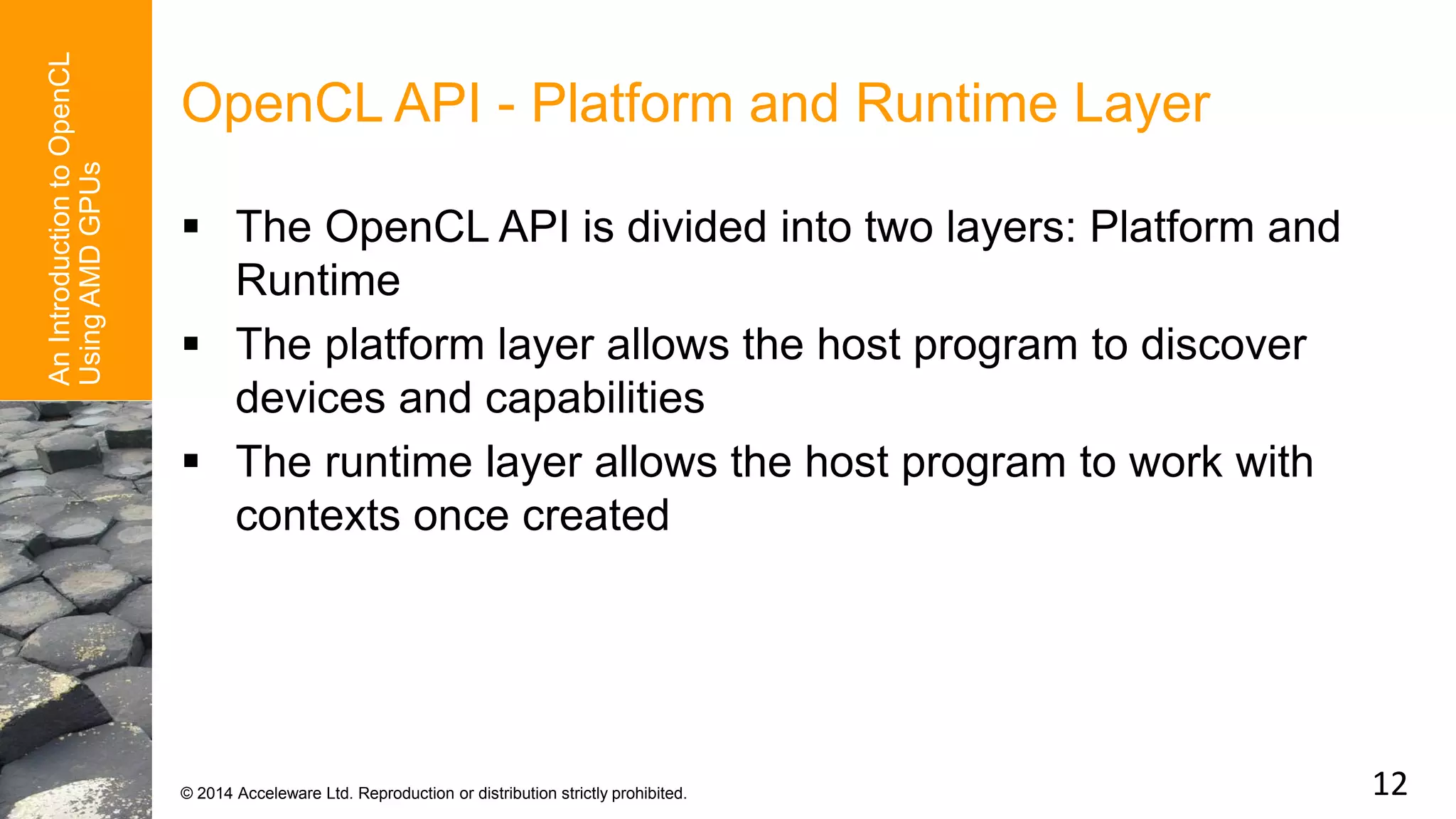 An Introduction to OpenCL Using AMD GPUs

OpenCL API - Platform and Runtime Layer

▪ The OpenCL API is divided into two layers: Platform and Runtime

▪ The platform layer allows the host program to discover devices and capabilities

▪ The runtime layer allows the host program to work with contexts once created

© 2014 Acceleware Ltd. Reproduction or distribution strictly prohibited.

12